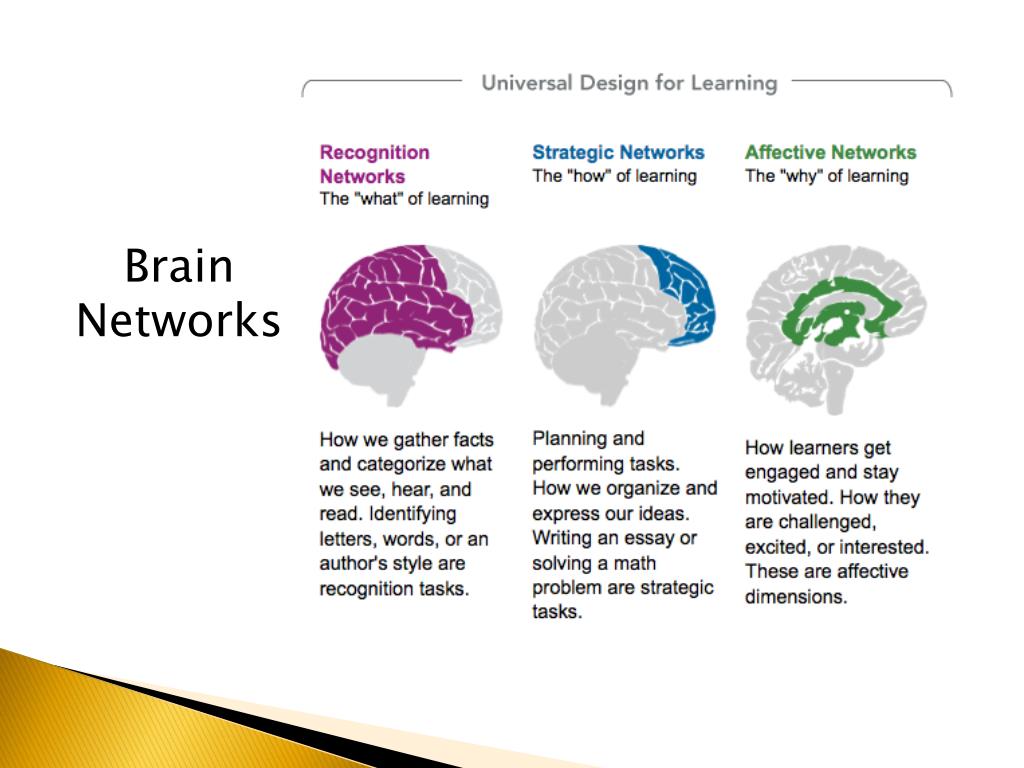 Brain Networks

Universal Design for Learning

Recognition Networks
The "what" of learning

How we gather facts and categorize what we see, hear, and read. Identifying letters, words, or an author's style are recognition tasks.

Strategic Networks
The "how" of learning

Planning and performing tasks. How we organize and express our ideas. Writing an essay or solving a math problem are strategic tasks.

Affective Networks
The "why" of learning

How learners get engaged and stay motivated. How they are challenged, excited, or interested. These are affective dimensions.